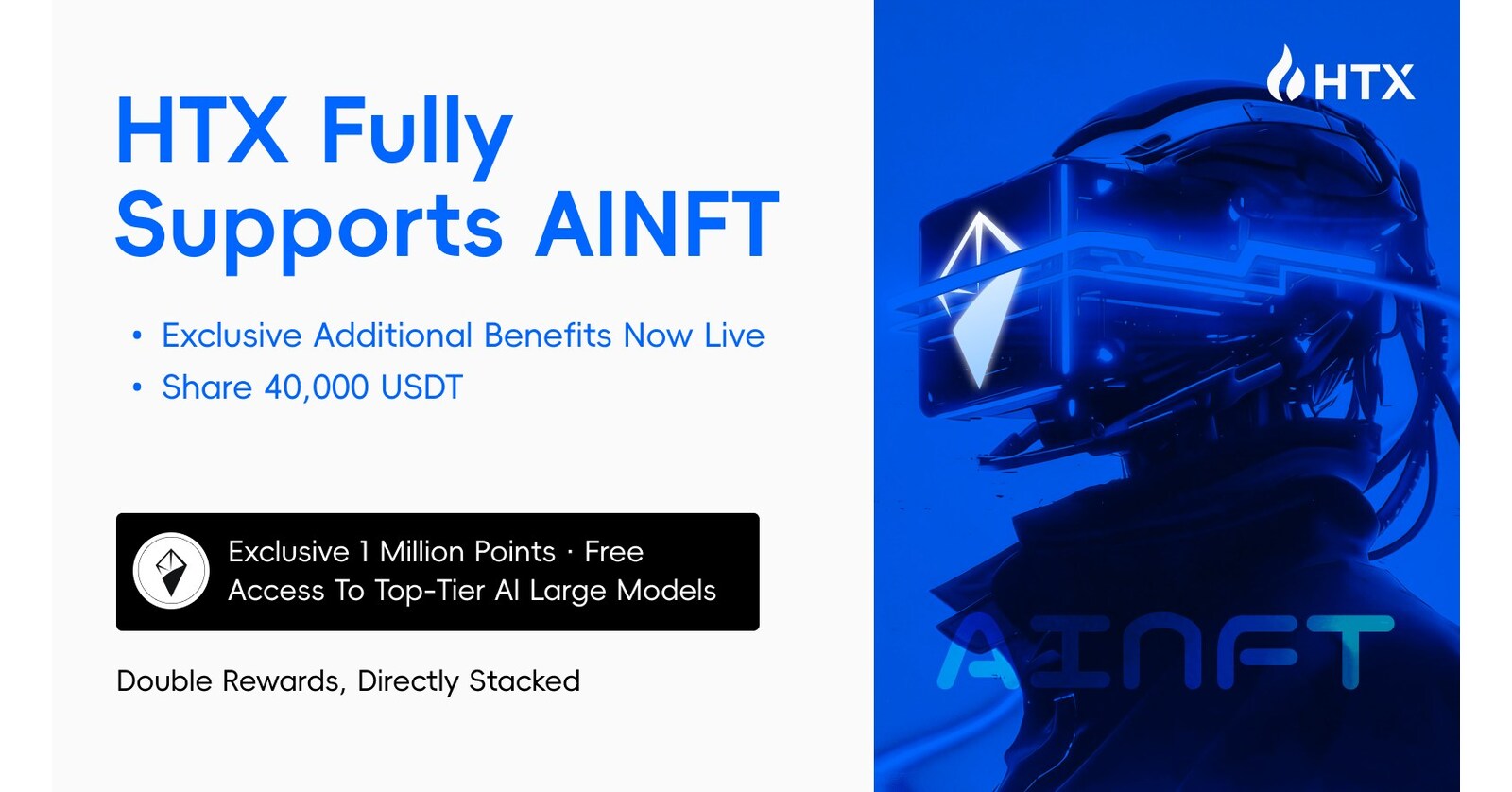 HTX Fully Supports AINFT

• Exclusive Additional Benefits Now Live
• Share 40,000 USDT

Exclusive 1 Million Points · Free Access To Top-Tier AI Large Models

Double Rewards, Directly Stacked

HTX

AINFT